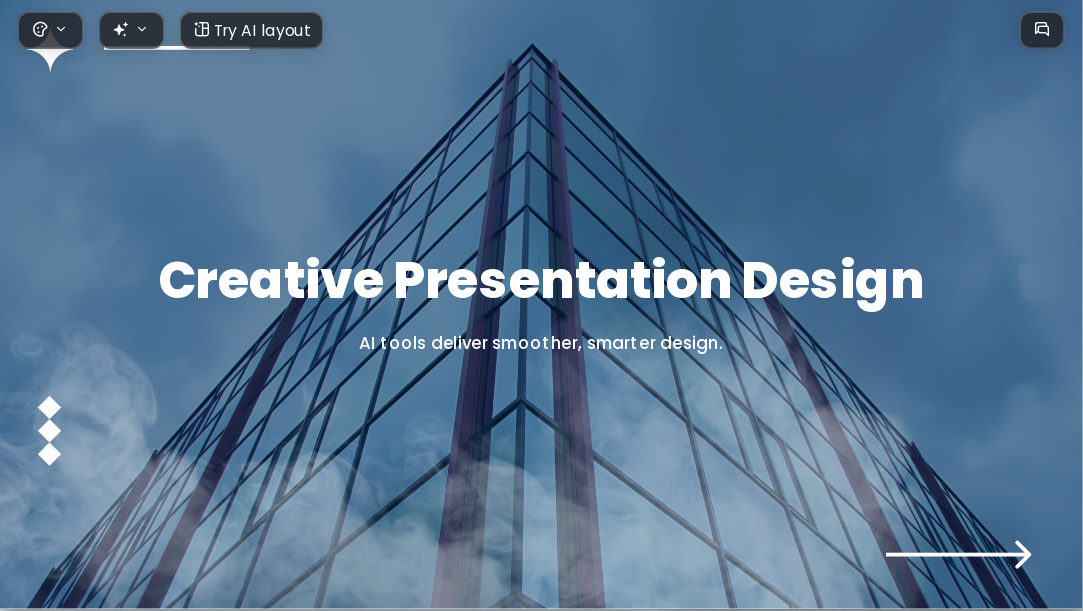 Try AI layout

Creative Presentation Design

AI tools deliver smoother, smarter design.